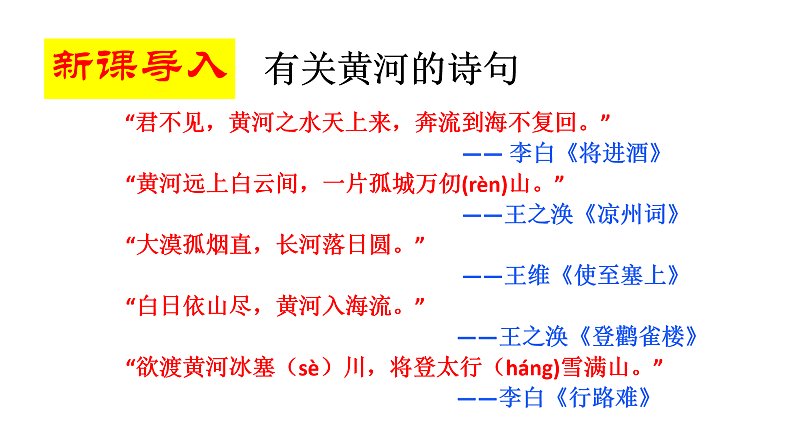 新课导入 有关黄河的诗句

“君不见，黄河之水天上来，奔流到海不复回。”

—— 李白《将进酒》

“黄河远上白云间，一片孤城万仞(rèn)山。”

——王之涣《凉州词》

“大漠孤烟直，长河落日圆。”

——王维《使至塞上》

“白日依山尽，黄河入海流。”

——王之涣《登鹳雀楼》

“欲渡黄河冰塞（sè）川，将登太行（háng)雪满山。”

——李白《行路难》